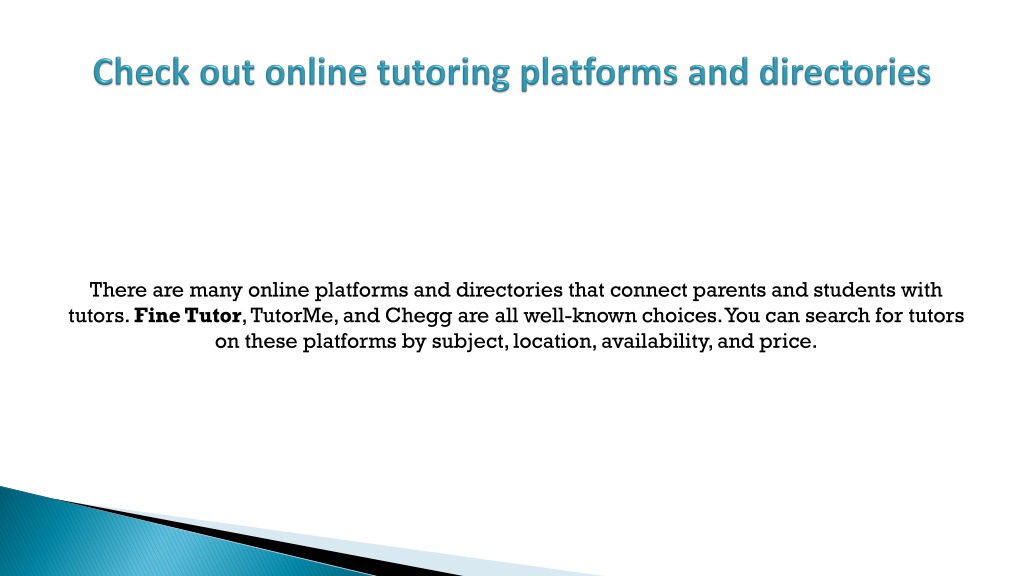 Check out online tutoring platforms and directories

There are many online platforms and directories that connect parents and students with tutors. Fine Tutor, TutorMe, and Chegg are all well-known choices. You can search for tutors on these platforms by subject, location, availability, and price.